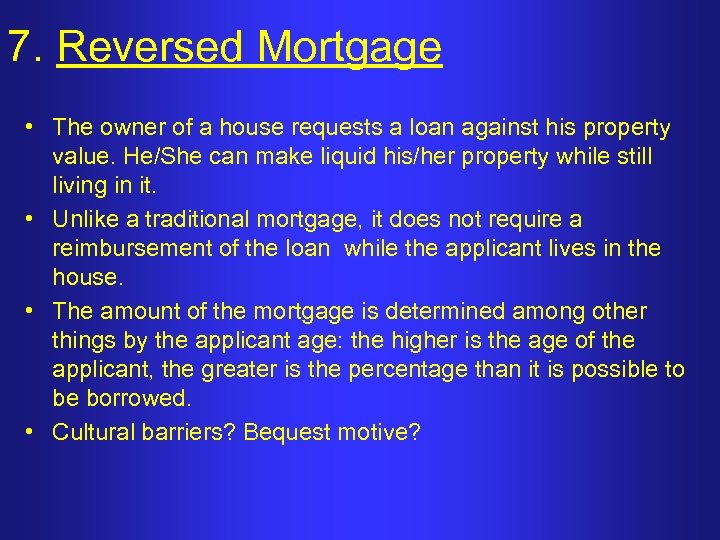 7. Reversed Mortgage

• The owner of a house requests a loan against his property value. He/She can make liquid his/her property while still living in it.
• Unlike a traditional mortgage, it does not require a reimbursement of the loan while the applicant lives in the house.
• The amount of the mortgage is determined among other things by the applicant age: the higher is the age of the applicant, the greater is the percentage than it is possible to be borrowed.
• Cultural barriers? Bequest motive?